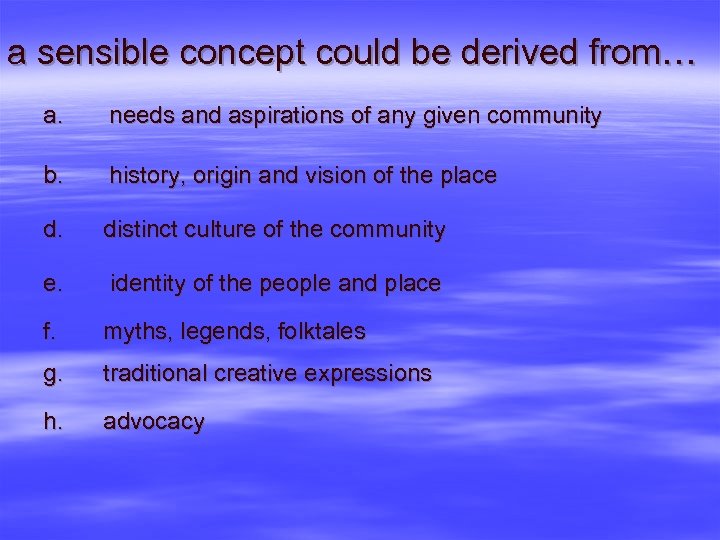 a sensible concept could be derived from…

a. needs and aspirations of any given community

b. history, origin and vision of the place

d. distinct culture of the community

e. identity of the people and place

f. myths, legends, folktales

g. traditional creative expressions

h. advocacy